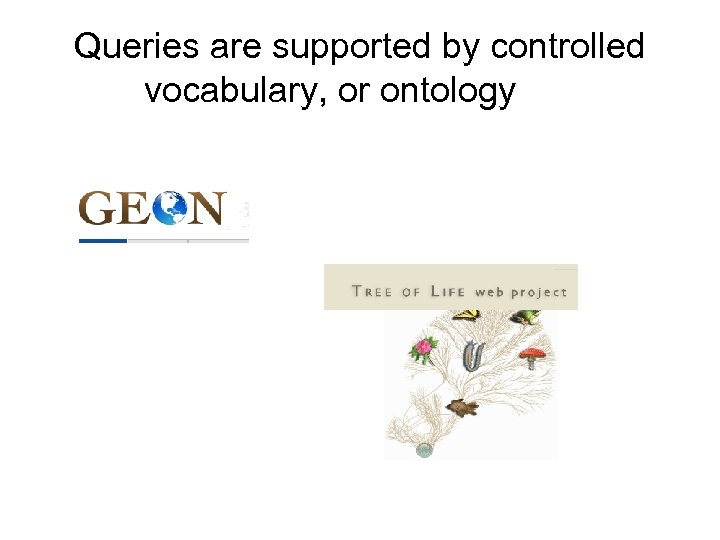 Queries are supported by controlled vocabulary, or ontology

GEON

TREE OF LIFE web project